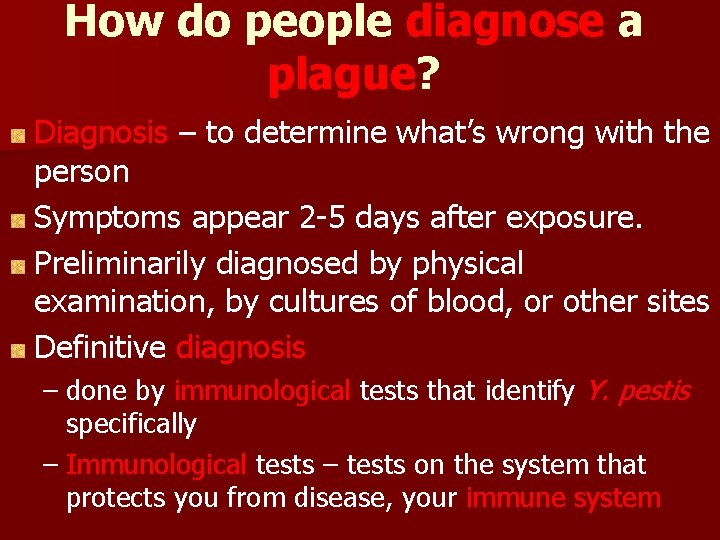 How do people diagnose a plague?

Diagnosis – to determine what's wrong with the person

Symptoms appear 2-5 days after exposure.

Preliminarily diagnosed by physical examination, by cultures of blood, or other sites

Definitive diagnosis

– done by immunological tests that identify Y. pestis specifically

– Immunological tests – tests on the system that protects you from disease, your immune system